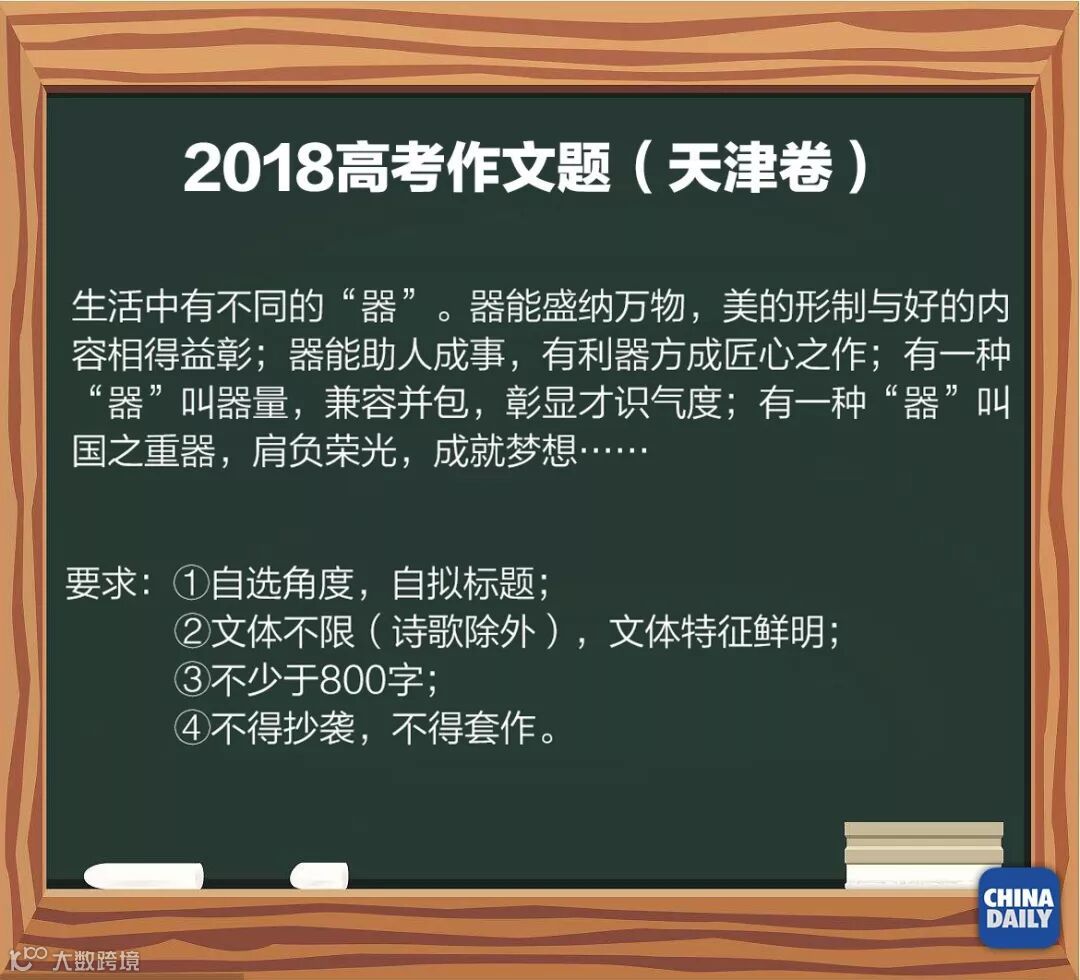 2018高考作文题（天津卷）

生活中有不同的“器”。器能盛纳万物，美的形制与好的内容相得益彰；器能助人成事，有利器方成匠心之作；有一种“器”叫器量，兼容并包，彰显才识气度；有一种“器”叫国之重器，肩负荣光，成就梦想……

要求：①自选角度，自拟标题；
②文体不限（诗歌除外），文体特征鲜明；
③不少于800字；
④不得抄袭，不得套作。

CHINA DAILY

大数跨境